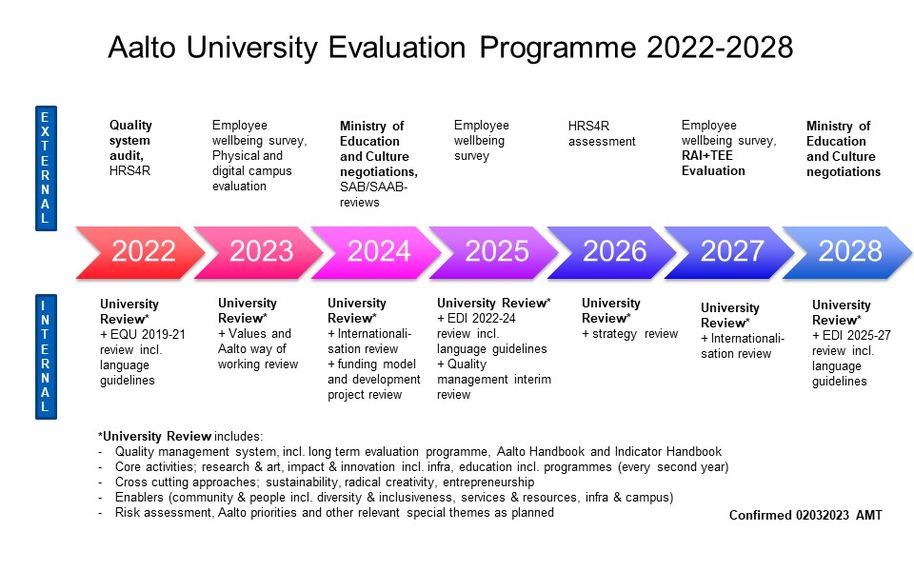 Aalto University Evaluation Programme 2022-2028

EXTERNAL

Quality system audit, HRS4R

Employee wellbeing survey, Physical and digital campus evaluation

Ministry of Education and Culture negotiations, SAB/SAAB-reviews

Employee wellbeing survey

HRS4R assessment

Employee wellbeing survey, RAI+TEE Evaluation

Ministry of Education and Culture negotiations

2022 2023 2024 2025 2026 2027 2028

INTERNAL

University Review* + EQU 2019-21 review incl. language guidelines

University Review* + Values and Aalto way of working review

University Review* + Internationalisation review + funding model and development project review

University Review* + EDI 2022-24 review incl. language guidelines + Quality management interim review

University Review* + strategy review

University Review* + Internationalisation review

University Review* + EDI 2025-27 review incl. language guidelines

*University Review includes:
- Quality management system, incl. long term evaluation programme, Aalto Handbook and Indicator Handbook
- Core activities; research & art, impact & innovation incl. infra, education incl. programmes (every second year)
- Cross cutting approaches; sustainability, radical creativity, entrepreneurship
- Enablers (community & people incl. diversity & inclusiveness, services & resources, infra & campus)
- Risk assessment, Aalto priorities and other relevant special themes as planned

Confirmed 02032023 AMT